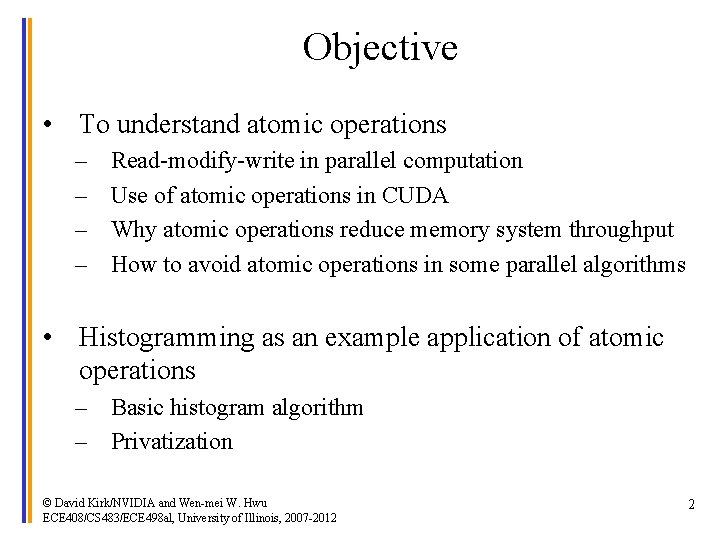 Objective

• To understand atomic operations
  – Read-modify-write in parallel computation
  – Use of atomic operations in CUDA
  – Why atomic operations reduce memory system throughput
  – How to avoid atomic operations in some parallel algorithms

• Histogramming as an example application of atomic operations
  – Basic histogram algorithm
  – Privatization

© David Kirk/NVIDIA and Wen-mei W. Hwu
ECE408/CS483/ECE498al, University of Illinois, 2007-2012

2